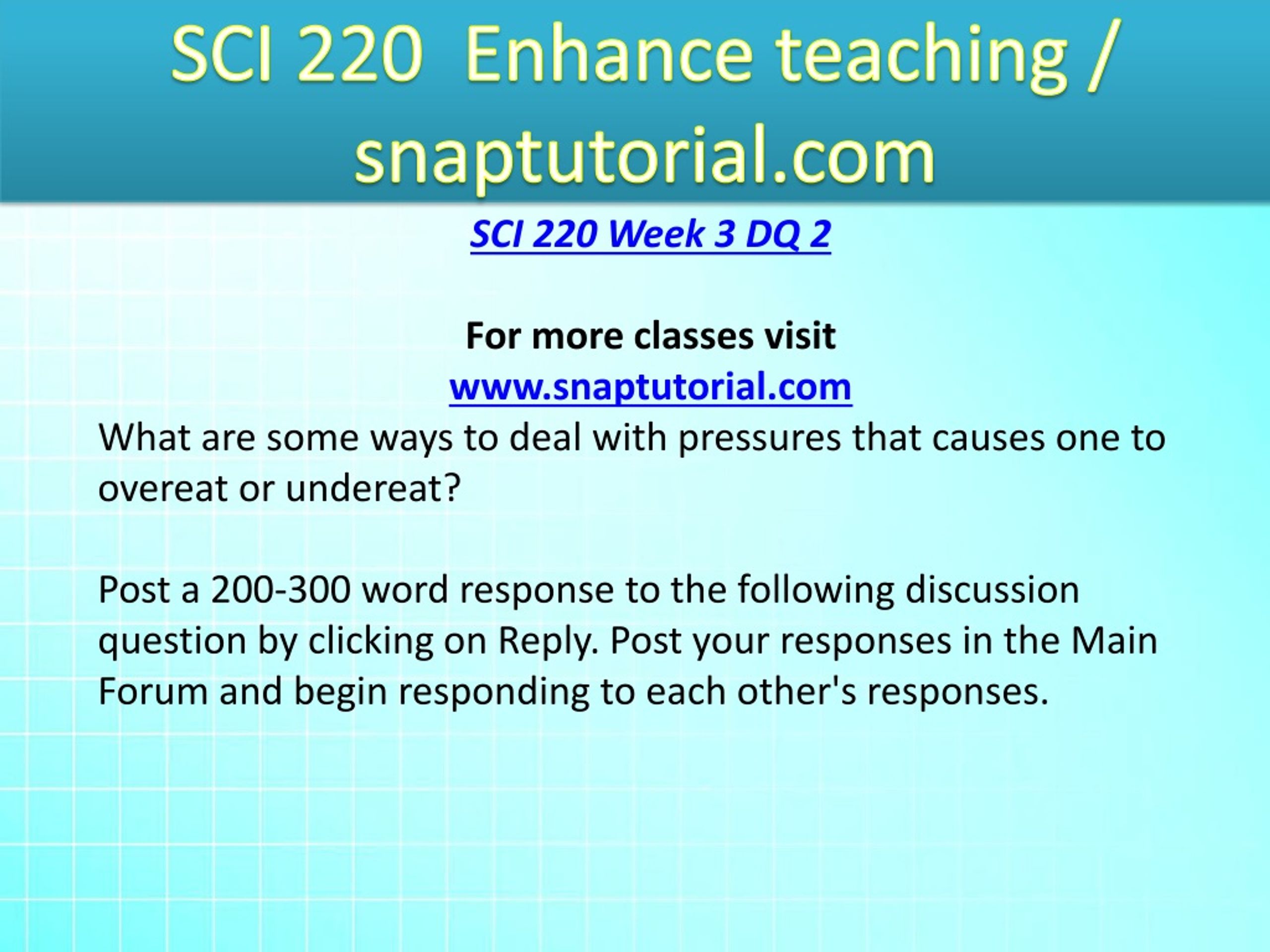 SCI 220 Enhance teaching / snaptutorial.com

SCI 220 Week 3 DQ 2

For more classes visit
www.snaptutorial.com
What are some ways to deal with pressures that causes one to overeat or undereat?

Post a 200-300 word response to the following discussion question by clicking on Reply. Post your responses in the Main Forum and begin responding to each other's responses.